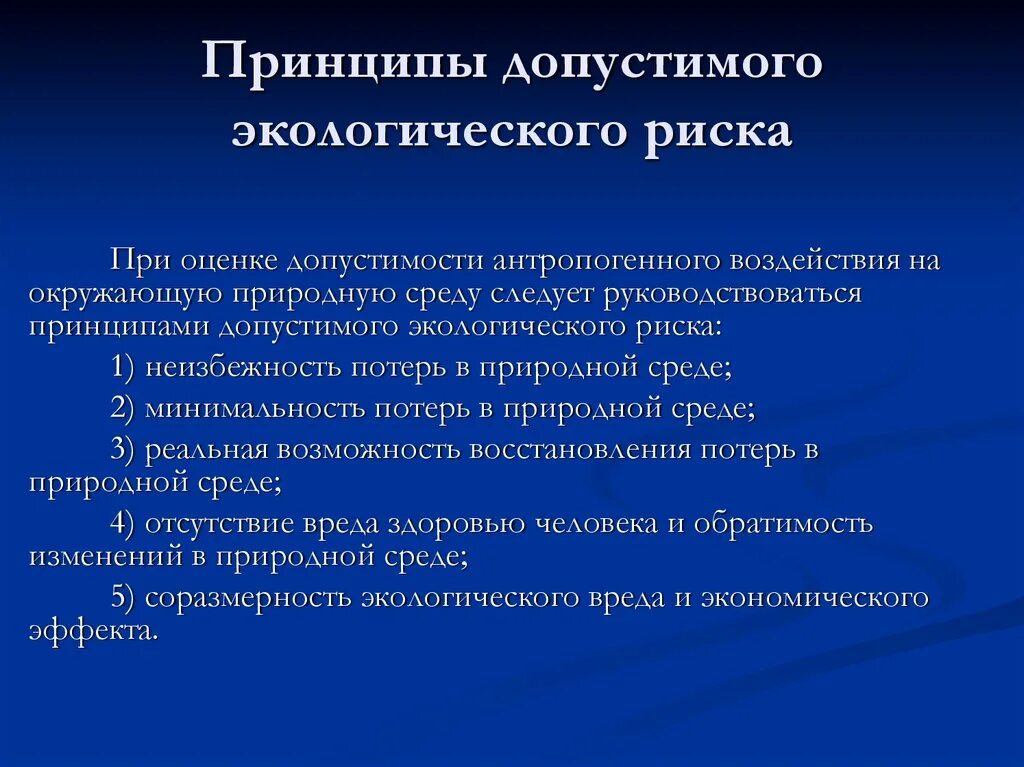 Принципы допустимого экологического риска

При оценке допустимости антропогенного воздействия на окружающую природную среду следует руководствоваться принципами допустимого экологического риска:

1) неизбежность потерь в природной среде;

2) минимальность потерь в природной среде;

3) реальная возможность восстановления потерь в природной среде;

4) отсутствие вреда здоровью человека и обратимость изменений в природной среде;

5) соразмерность экологического вреда и экономического эффекта.